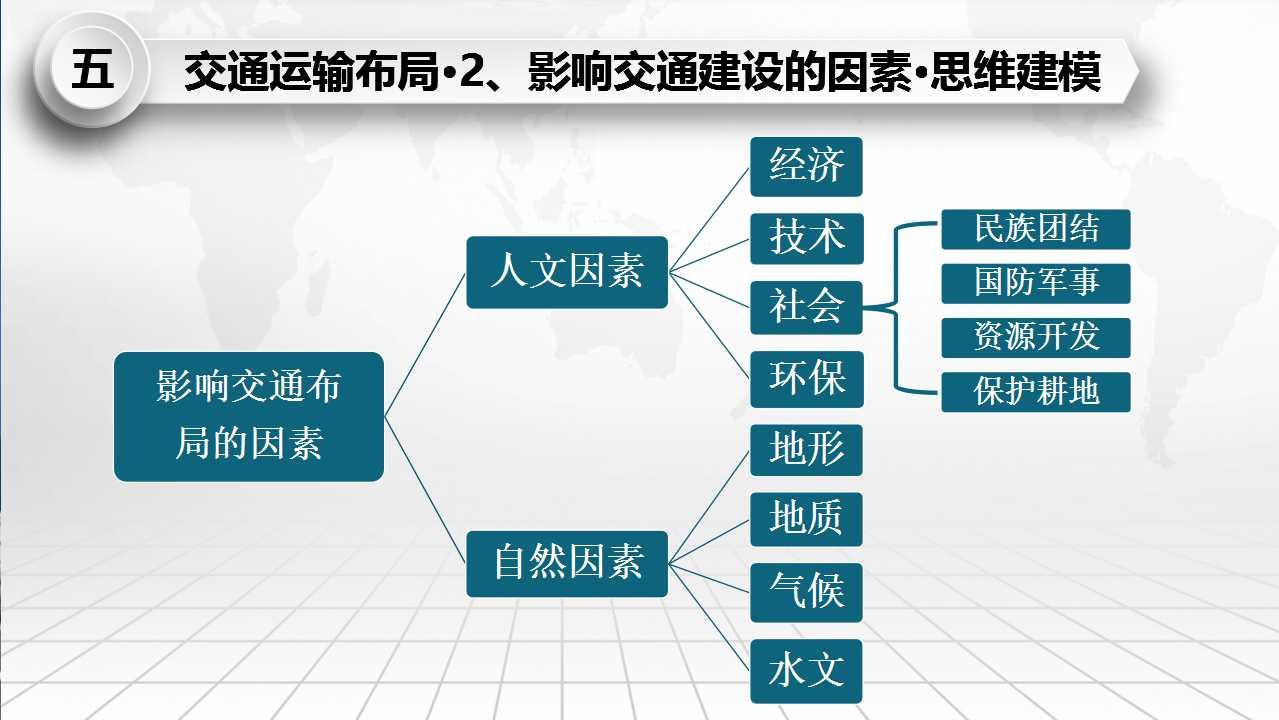 五

交通运输布局•2、影响交通建设的因素•思维建模

影响交通布局的因素

人文因素

经济

技术

社会

民族团结

国防军事

资源开发

保护耕地

环保

自然因素

地形

地质

气候

水文